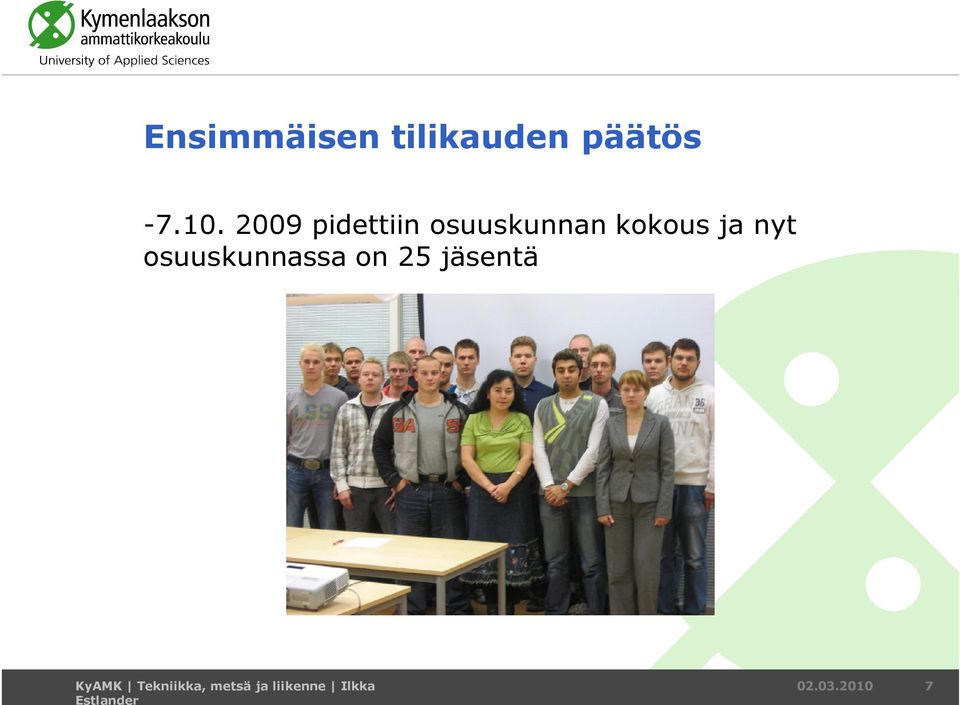 Kymenlaakson ammattikorkeakoulu
University of Applied Sciences

Ensimmäisen tilikauden päätös

-7.10. 2009 pidettiin osuuskunnan kokous ja nyt osuuskunnassa on 25 jäsentä

KyAMK | Tekniikka, metsä ja liikenne | Ilkka Estlander

02.03.2010

7